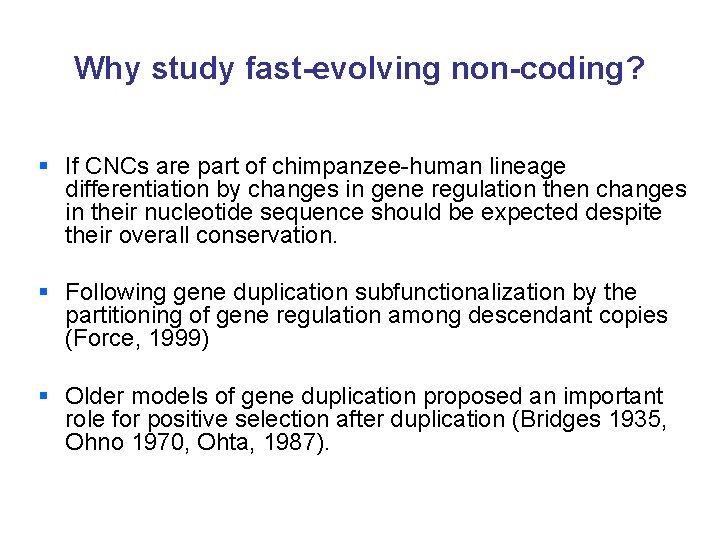 Why study fast-evolving non-coding?

▪ If CNCs are part of chimpanzee-human lineage differentiation by changes in gene regulation then changes in their nucleotide sequence should be expected despite their overall conservation.

▪ Following gene duplication subfunctionalization by the partitioning of gene regulation among descendant copies (Force, 1999)

▪ Older models of gene duplication proposed an important role for positive selection after duplication (Bridges 1935, Ohno 1970, Ohta, 1987).